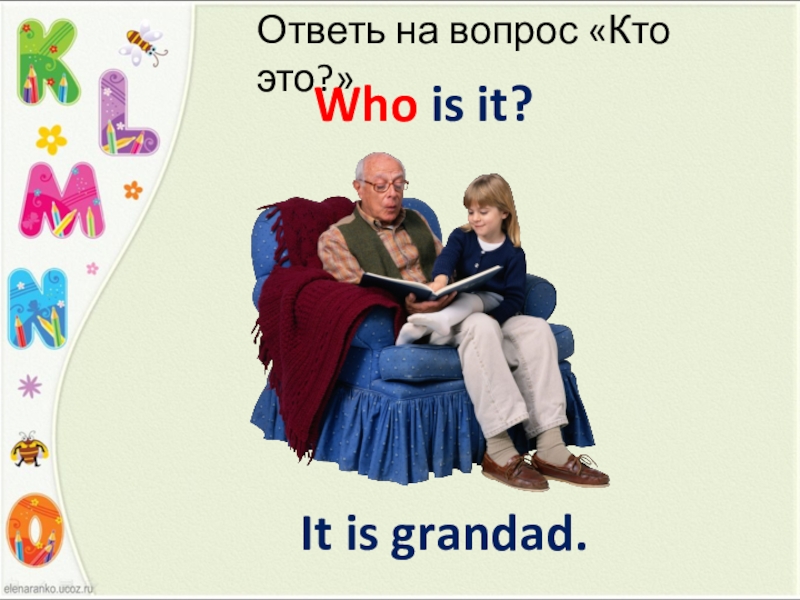 K
L
M
N
O

Ответь на вопрос «Кто это?»

Who is it?

It is grandad.

elenaranko.ucoz.ru